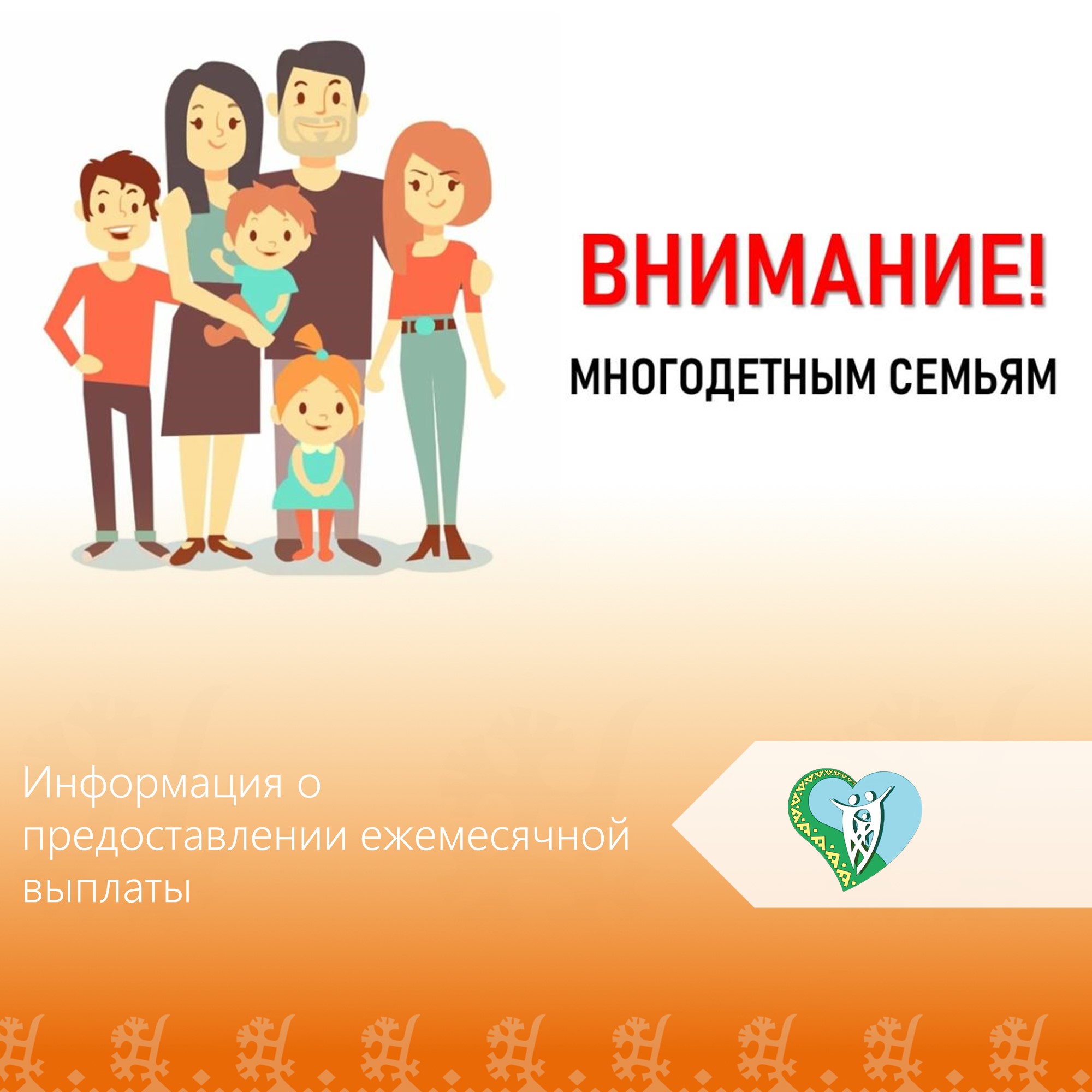 ВНИМАНИЕ!

МНОГОДЕТНЫМ СЕМЬЯМ

Информация о предоставлении ежемесячной выплаты